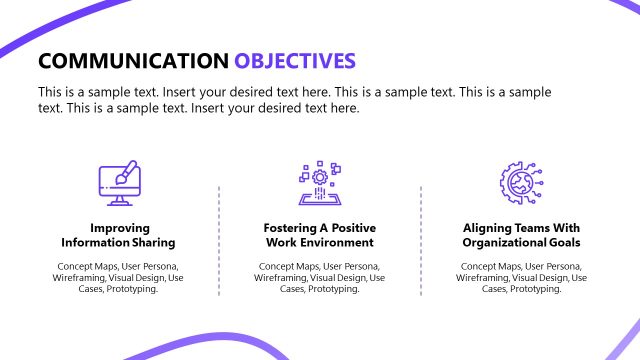 COMMUNICATION OBJECTIVES

This is a sample text. Insert your desired text here. This is a sample text. This is a sample text. This is a sample text. Insert your desired text here.

Improving Information Sharing

Concept Maps, User Persona, Wireframing, Visual Design, Use Cases, Prototyping.

Fostering A Positive Work Environment

Concept Maps, User Persona, Wireframing, Visual Design, Use Cases, Prototyping.

Aligning Teams With Organizational Goals

Concept Maps, User Persona, Wireframing, Visual Design, Use Cases, Prototyping.